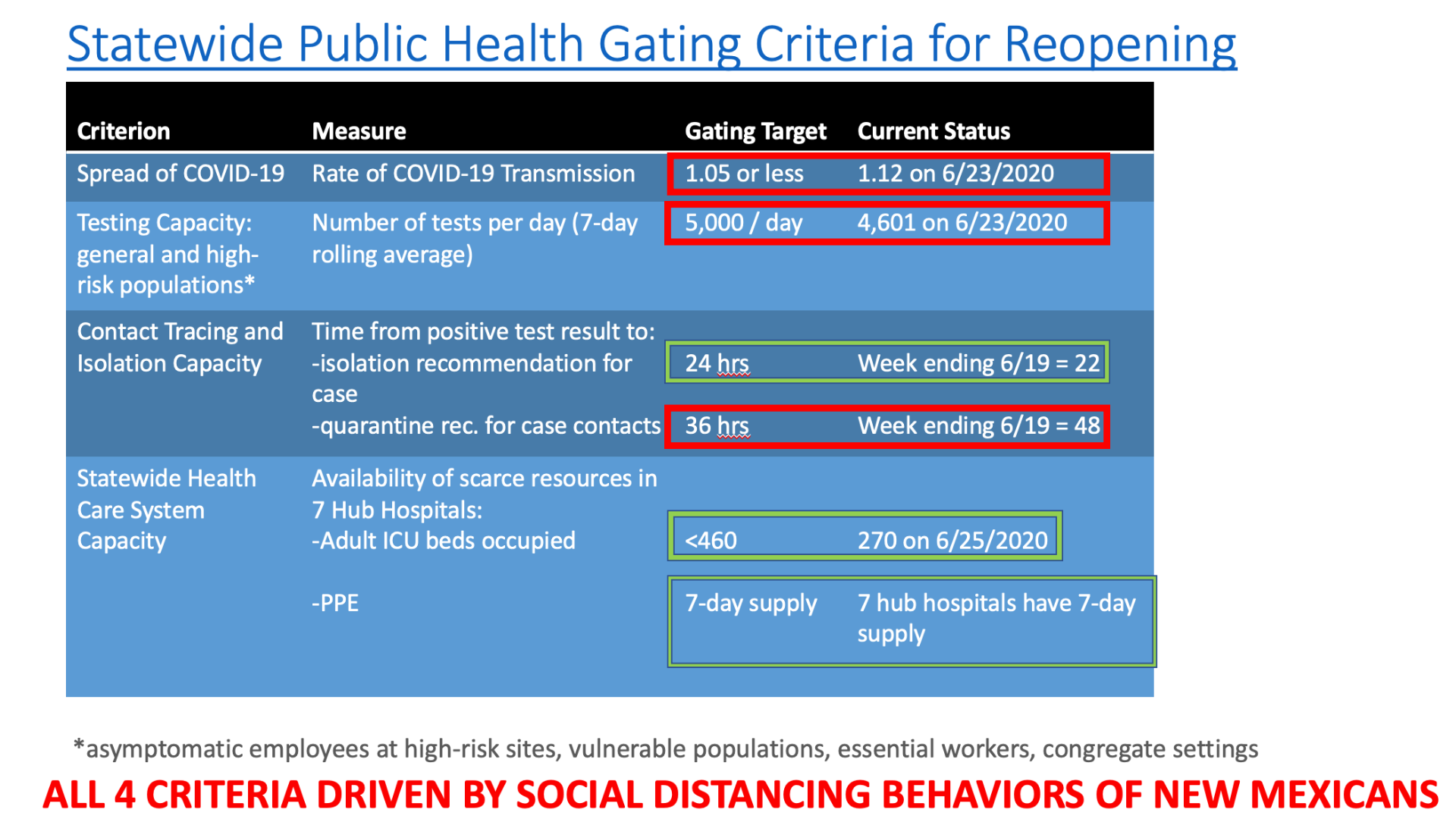 Statewide Public Health Gating Criteria for Reopening

| Criterion | Measure | Gating Target | Current Status |
|---|---|---|---|
| Spread of COVID-19 | Rate of COVID-19 Transmission | 1.05 or less | 1.12 on 6/23/2020 |
| Testing Capacity: general and high-risk populations* | Number of tests per day (7-day rolling average) | 5,000 / day | 4,601 on 6/23/2020 |
| Contact Tracing and Isolation Capacity | Time from positive test result to: -isolation recommendation for case | 24 hrs | Week ending 6/19 = 22 |
| | -quarantine rec. for case contacts | 36 hrs | Week ending 6/19 = 48 |
| Statewide Health Care System Capacity | Availability of scarce resources in 7 Hub Hospitals: -Adult ICU beds occupied | <460 | 270 on 6/25/2020 |
| | -PPE | 7-day supply | 7 hub hospitals have 7-day supply |

*asymptomatic employees at high-risk sites, vulnerable populations, essential workers, congregate settings

ALL 4 CRITERIA DRIVEN BY SOCIAL DISTANCING BEHAVIORS OF NEW MEXICANS